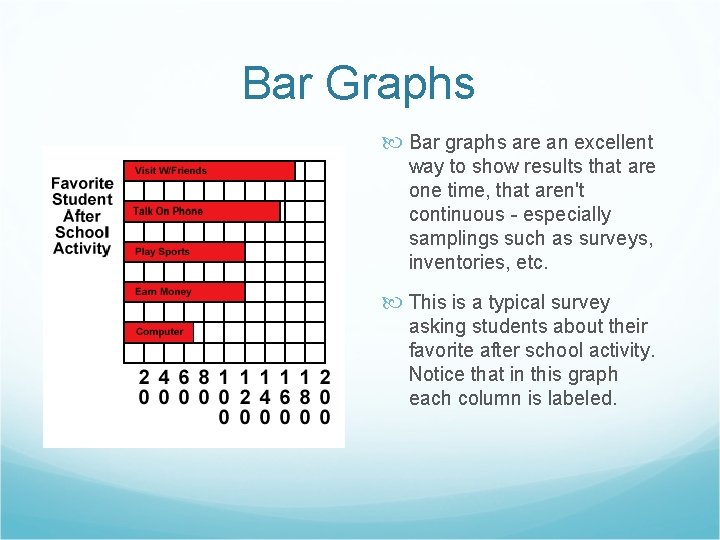 Bar Graphs

Favorite Student After School Activity

Visit W/Friends

Talk On Phone

Play Sports

Earn Money

Computer

20 40 60 80 100 120 140 160 180 200

Bar graphs are an excellent way to show results that are one time, that aren't continuous - especially samplings such as surveys, inventories, etc.

This is a typical survey asking students about their favorite after school activity. Notice that in this graph each column is labeled.